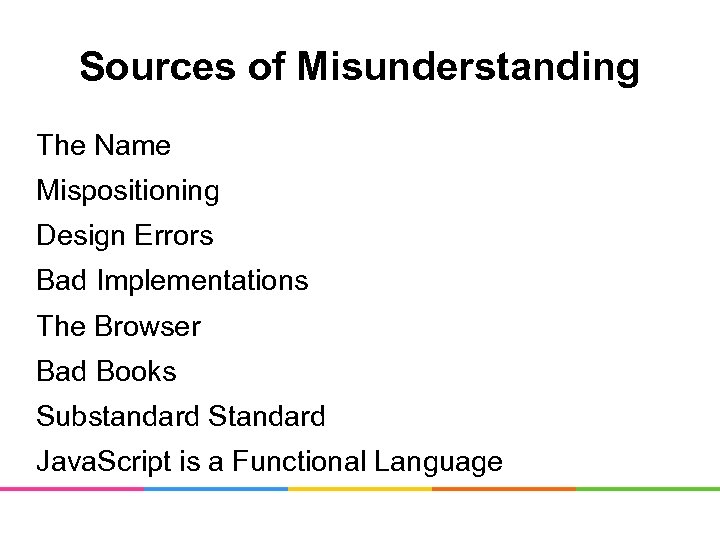 Sources of Misunderstanding

The Name

Mispositioning

Design Errors

Bad Implementations

The Browser

Bad Books

Substandard Standard

JavaScript is a Functional Language